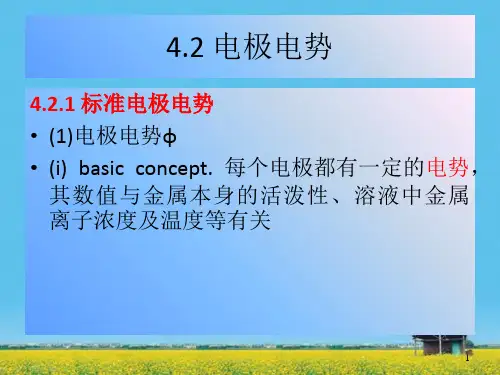 4.2 电极电势

4.2.1 标准电极电势

• (1)电极电势φ

• (i) basic concept. 每个电极都有一定的电势，其数值与金属本身的活泼性、溶液中金属离子浓度及温度等有关

1